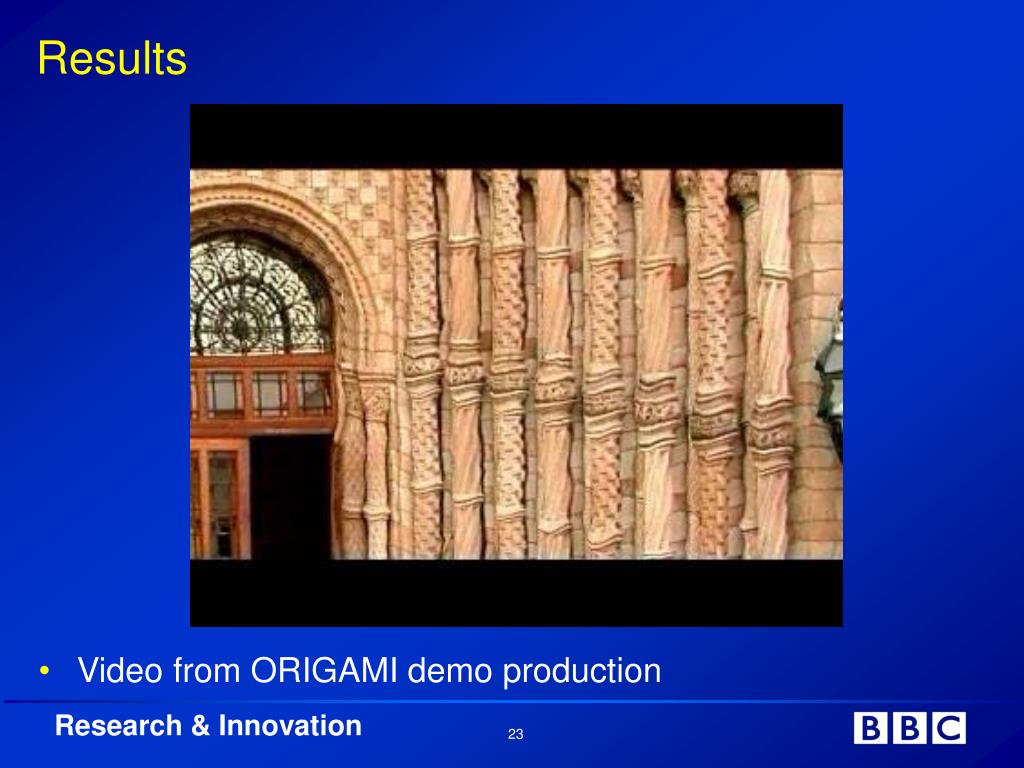 Results

• Video from ORIGAMI demo production

Research & Innovation

23

BBC